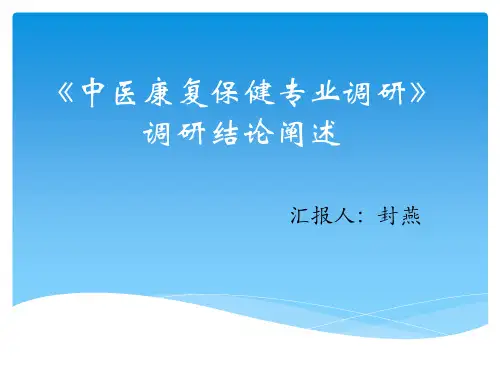 《中医康复保健专业调研》
调研结论阐述

汇报人：封燕